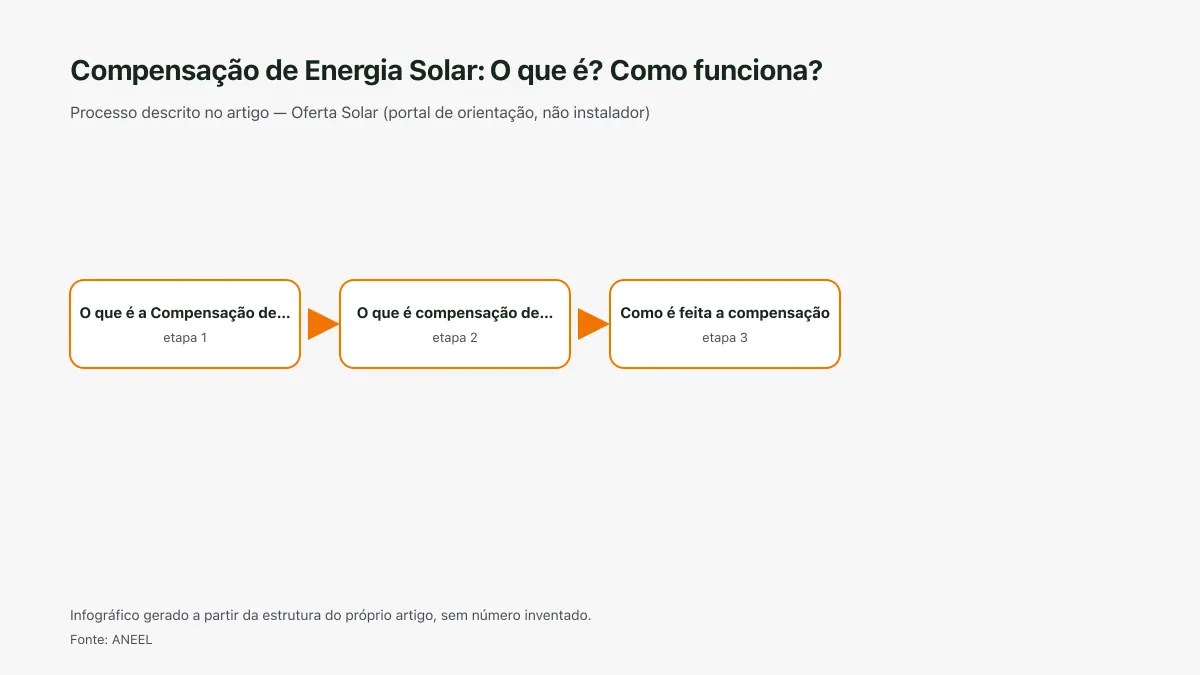 Compensação de Energia Solar: O que é? Como funciona?

Processo descrito no artigo — Oferta Solar (portal de orientação, não instalador)

O que é a Compensação de...
etapa 1

O que é compensação de...
etapa 2

Como é feita a compensação
etapa 3

Infográfico gerado a partir da estrutura do próprio artigo, sem número inventado.

Fonte: ANEEL